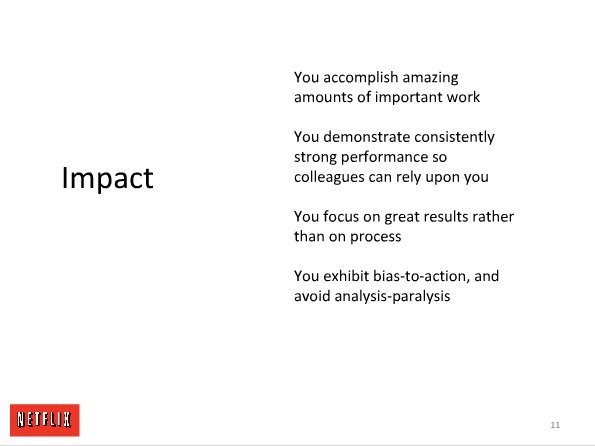 Impact

You accomplish amazing amounts of important work

You demonstrate consistently strong performance so colleagues can rely upon you

You focus on great results rather than on process

You exhibit bias-to-action, and avoid analysis-paralysis

NETFLIX

11